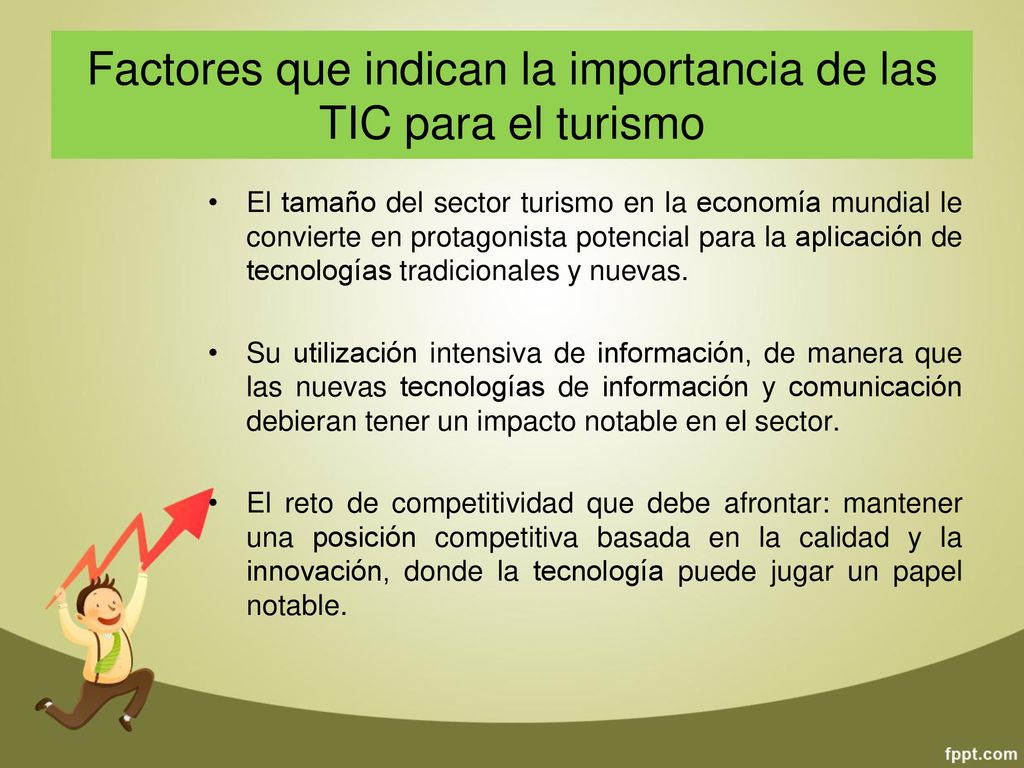 Factores que indican la importancia de las TIC para el turismo

• El tamaño del sector turismo en la economía mundial le convierte en protagonista potencial para la aplicación de tecnologías tradicionales y nuevas.

• Su utilización intensiva de información, de manera que las nuevas tecnologías de información y comunicación debieran tener un impacto notable en el sector.

• El reto de competitividad que debe afrontar: mantener una posición competitiva basada en la calidad y la innovación, donde la tecnología puede jugar un papel notable.

fppt.com